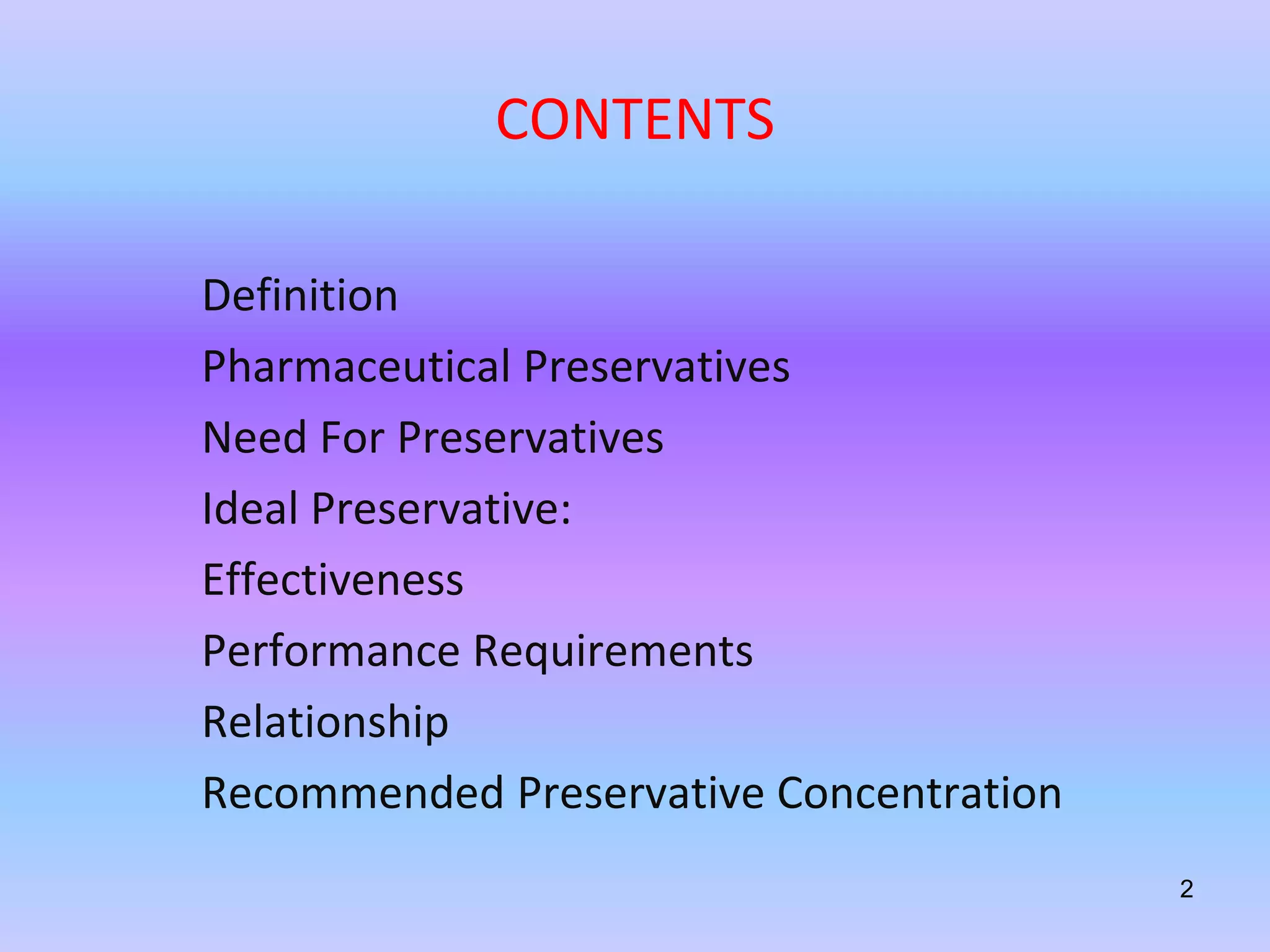 CONTENTS

Definition

Pharmaceutical Preservatives

Need For Preservatives

Ideal Preservative:

Effectiveness

Performance Requirements

Relationship

Recommended Preservative Concentration

2